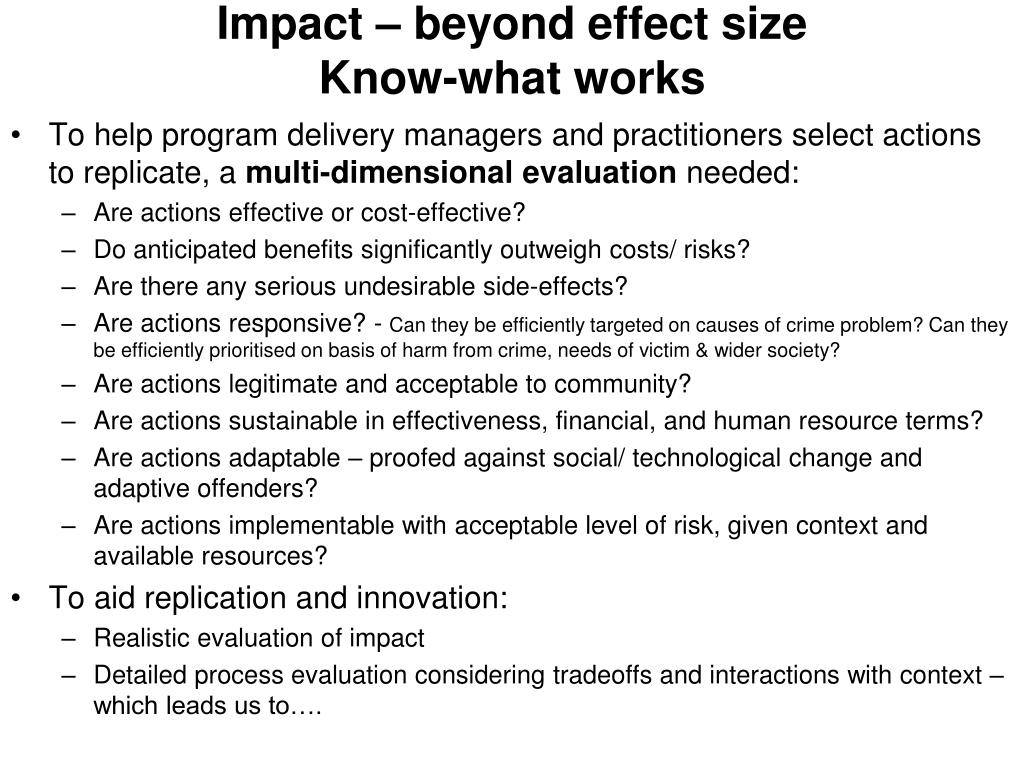 Impact – beyond effect size
Know-what works

• To help program delivery managers and practitioners select actions to replicate, a multi-dimensional evaluation needed:
– Are actions effective or cost-effective?
– Do anticipated benefits significantly outweigh costs/ risks?
– Are there any serious undesirable side-effects?
– Are actions responsive? - Can they be efficiently targeted on causes of crime problem? Can they be efficiently prioritised on basis of harm from crime, needs of victim & wider society?
– Are actions legitimate and acceptable to community?
– Are actions sustainable in effectiveness, financial, and human resource terms?
– Are actions adaptable – proofed against social/ technological change and adaptive offenders?
– Are actions implementable with acceptable level of risk, given context and available resources?
• To aid replication and innovation:
– Realistic evaluation of impact
– Detailed process evaluation considering tradeoffs and interactions with context – which leads us to….